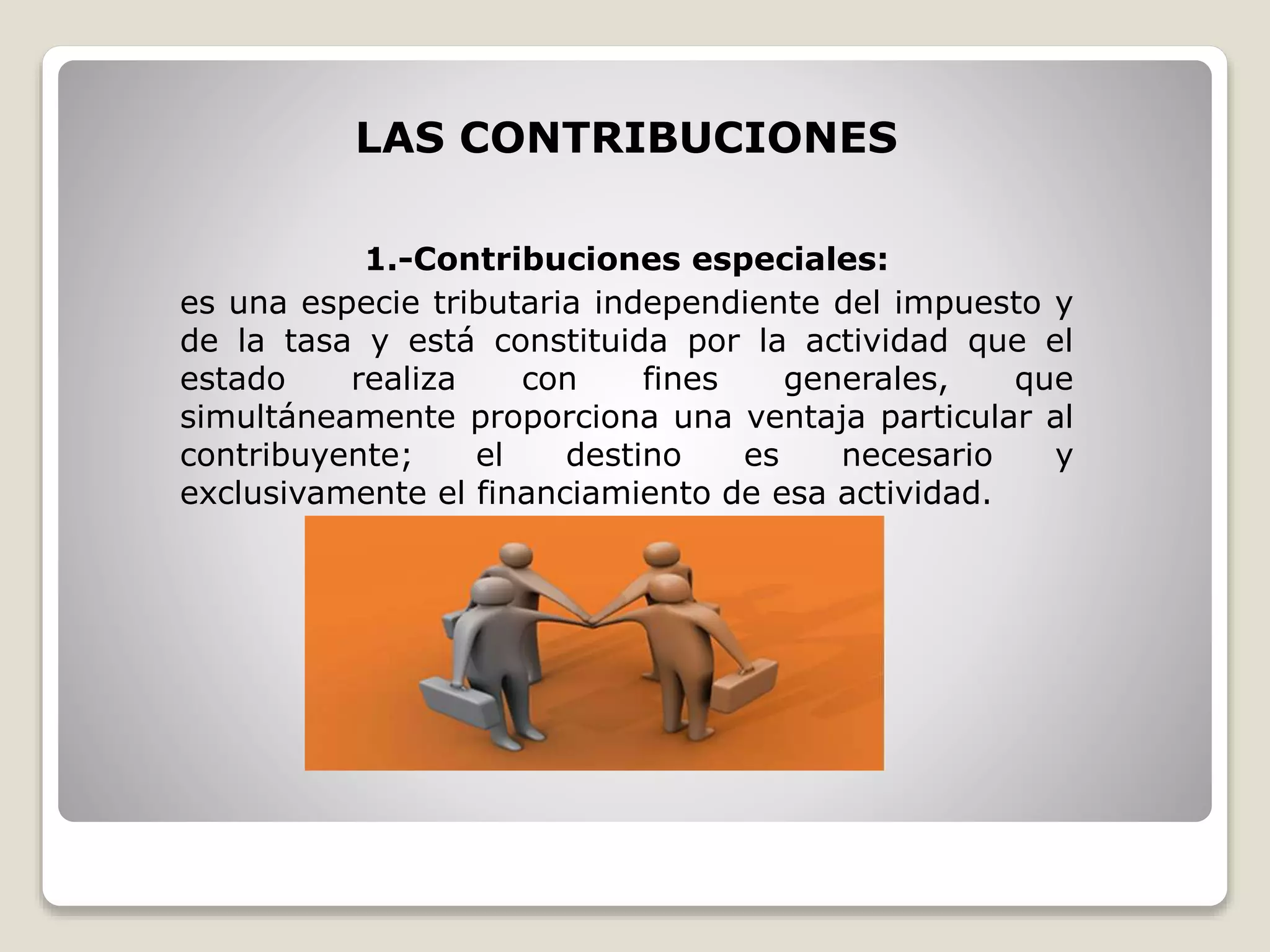 LAS CONTRIBUCIONES

1.-Contribuciones especiales:

es una especie tributaria independiente del impuesto y de la tasa y está constituida por la actividad que el estado realiza con fines generales, que simultáneamente proporciona una ventaja particular al contribuyente; el destino es necesario y exclusivamente el financiamiento de esa actividad.